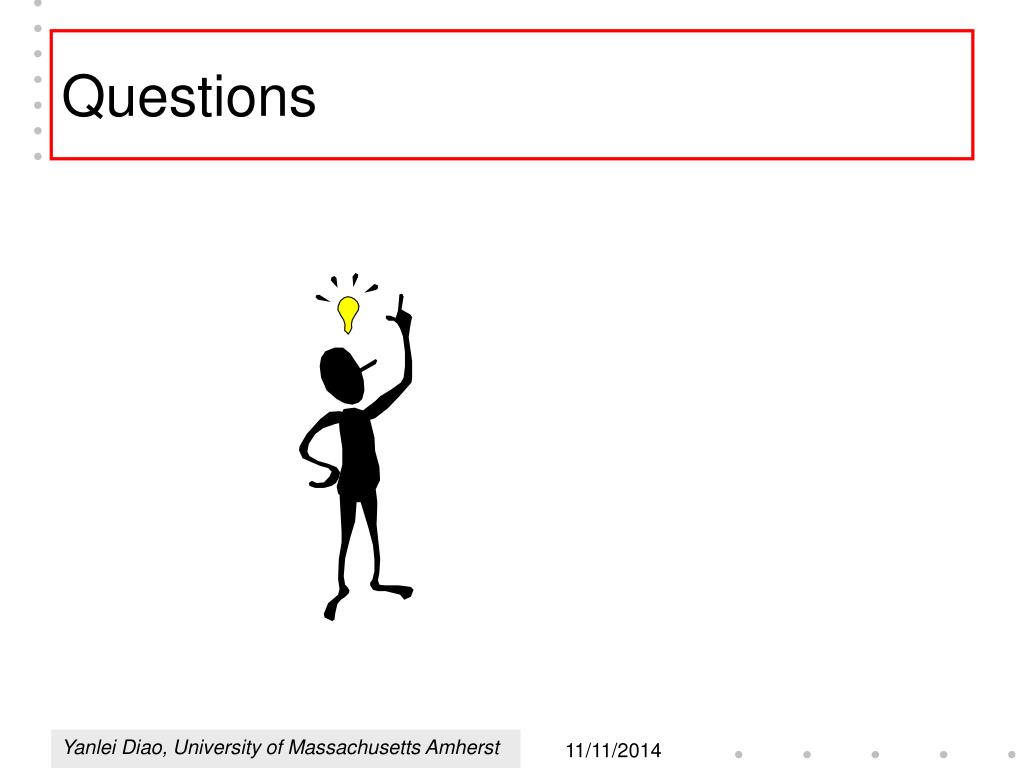 Questions

Yanlei Diao, University of Massachusetts Amherst

11/11/2014